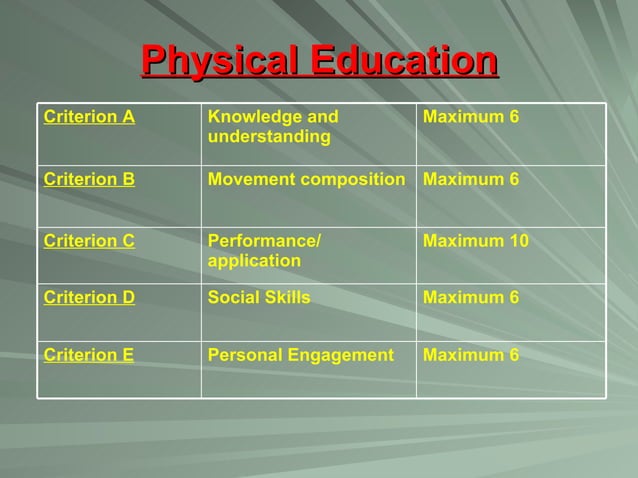 Physical Education

| Criterion A | Knowledge and understanding | Maximum 6 |
|---|---|---|
| Criterion B | Movement composition | Maximum 6 |
| Criterion C | Performance/ application | Maximum 10 |
| Criterion D | Social Skills | Maximum 6 |
| Criterion E | Personal Engagement | Maximum 6 |